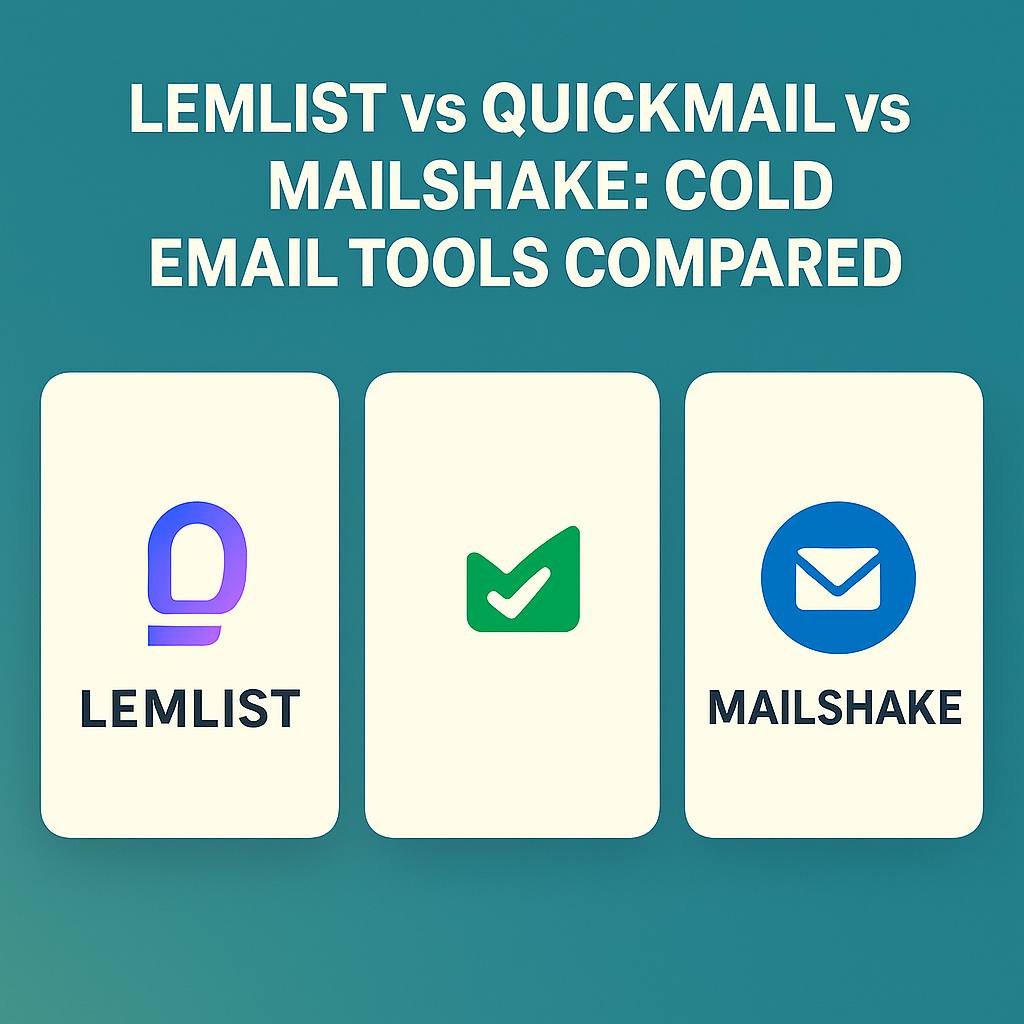 LEMLIST vs QUICKMAIL vs MAILSHAKE: COLD EMAIL TOOLS COMPARED

LEMLIST

MAILSHAKE